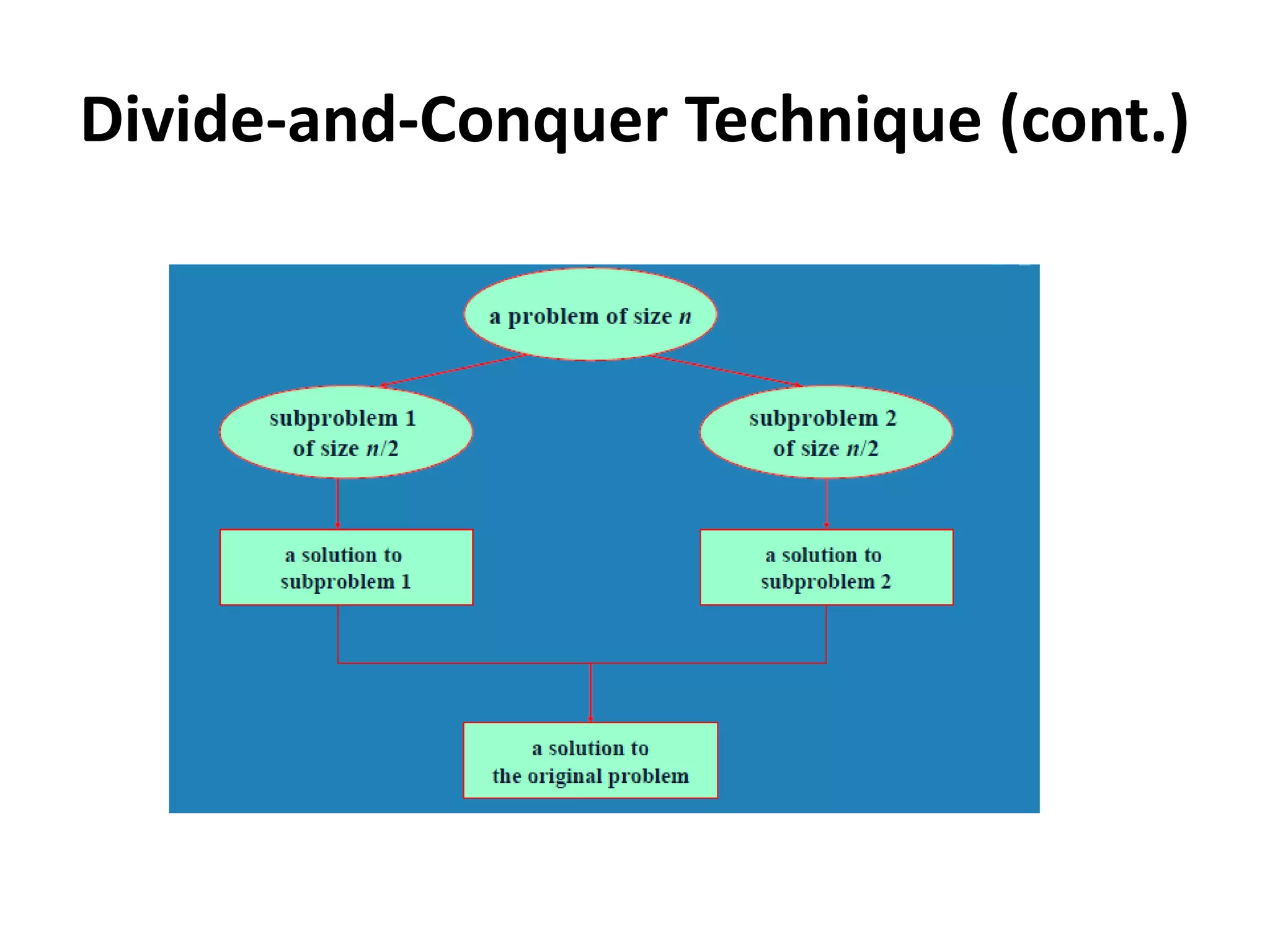 Divide-and-Conquer Technique (cont.)

a problem of size $n$

subproblem 1 of size $n/2$

subproblem 2 of size $n/2$

a solution to subproblem 1

a solution to subproblem 2

a solution to the original problem